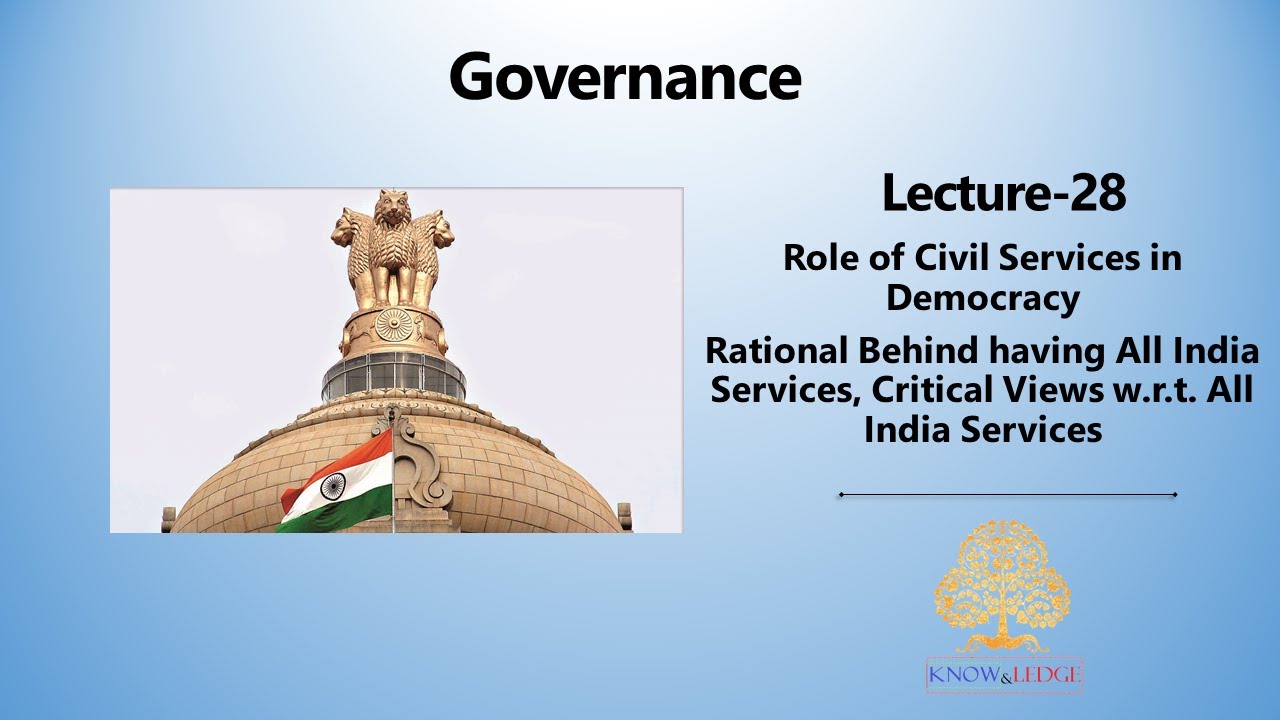 Governance

Lecture-28

Role of Civil Services in Democracy

Rational Behind having All India Services, Critical Views w.r.t. All India Services

KNOW&LEDGE